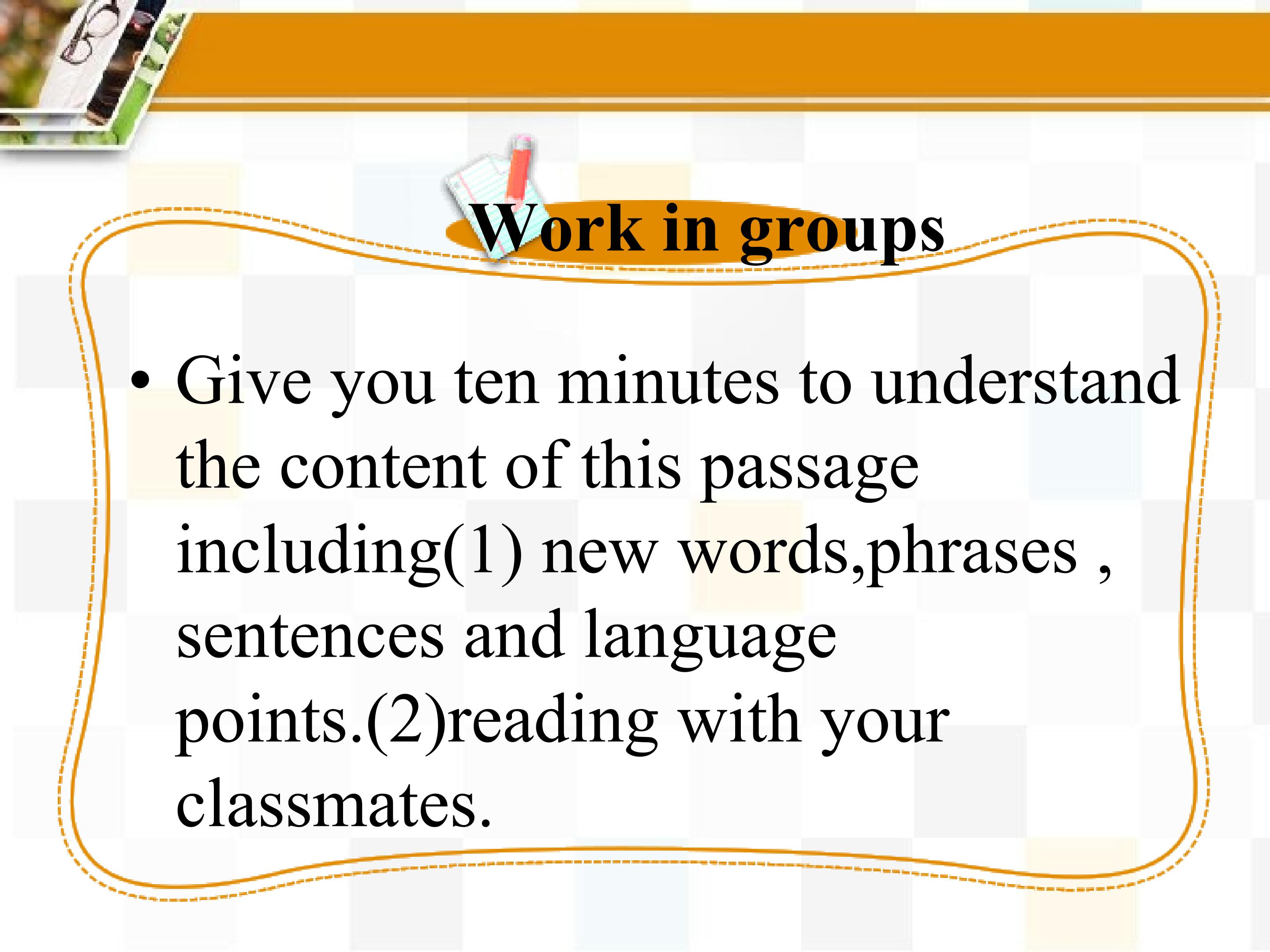 Work in groups

• Give you ten minutes to understand the content of this passage including(1) new words,phrases , sentences and language points.(2)reading with your classmates.